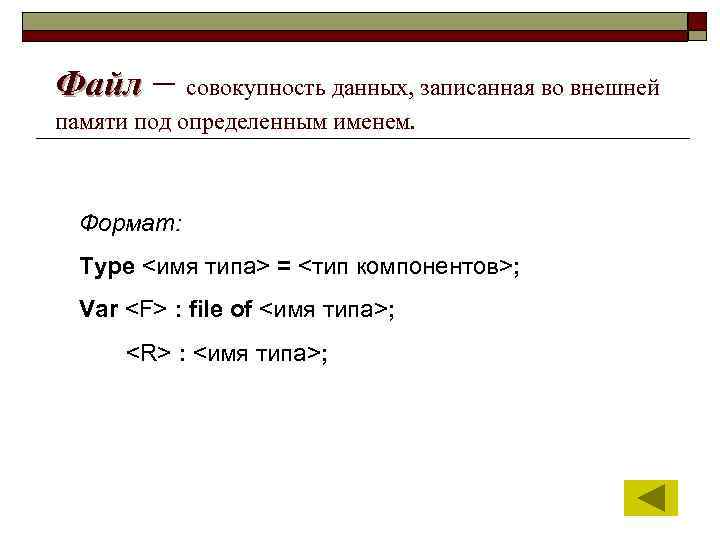 Файл – совокупность данных, записанная во внешней памяти под определенным именем.

Формат:

Type <имя типа> = <тип компонентов>;

Var <F> : file of <имя типа>;

<R> : <имя типа>;